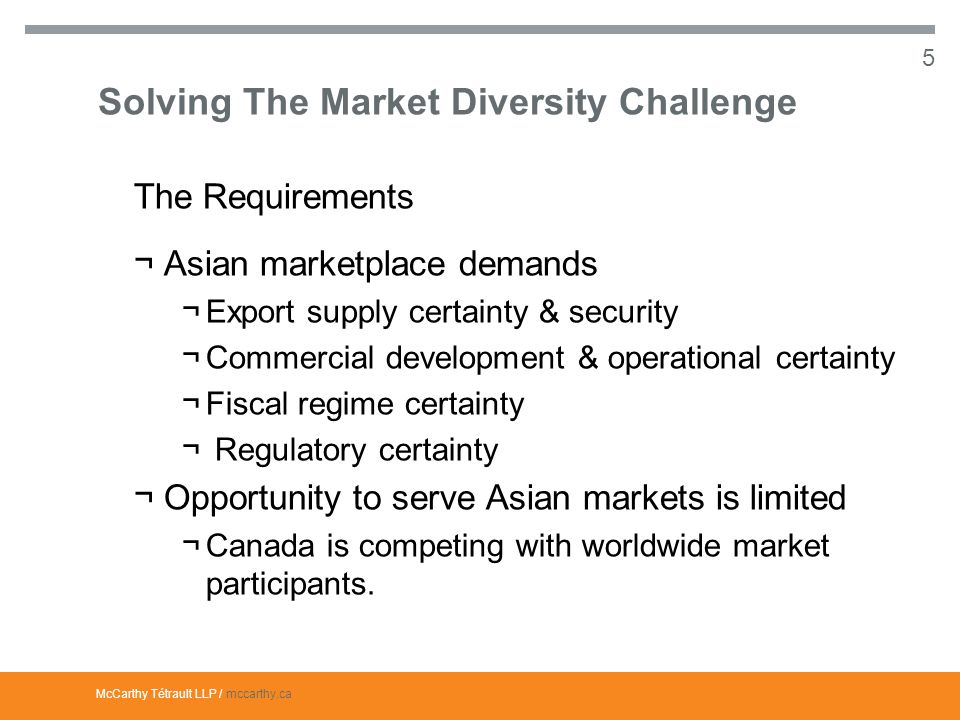 5

Solving The Market Diversity Challenge

The Requirements

¬ Asian marketplace demands

¬ Export supply certainty & security

¬ Commercial development & operational certainty

¬ Fiscal regime certainty

¬ Regulatory certainty

¬ Opportunity to serve Asian markets is limited

¬ Canada is competing with worldwide market participants.

McCarthy Tétrault LLP / mccarthy.ca